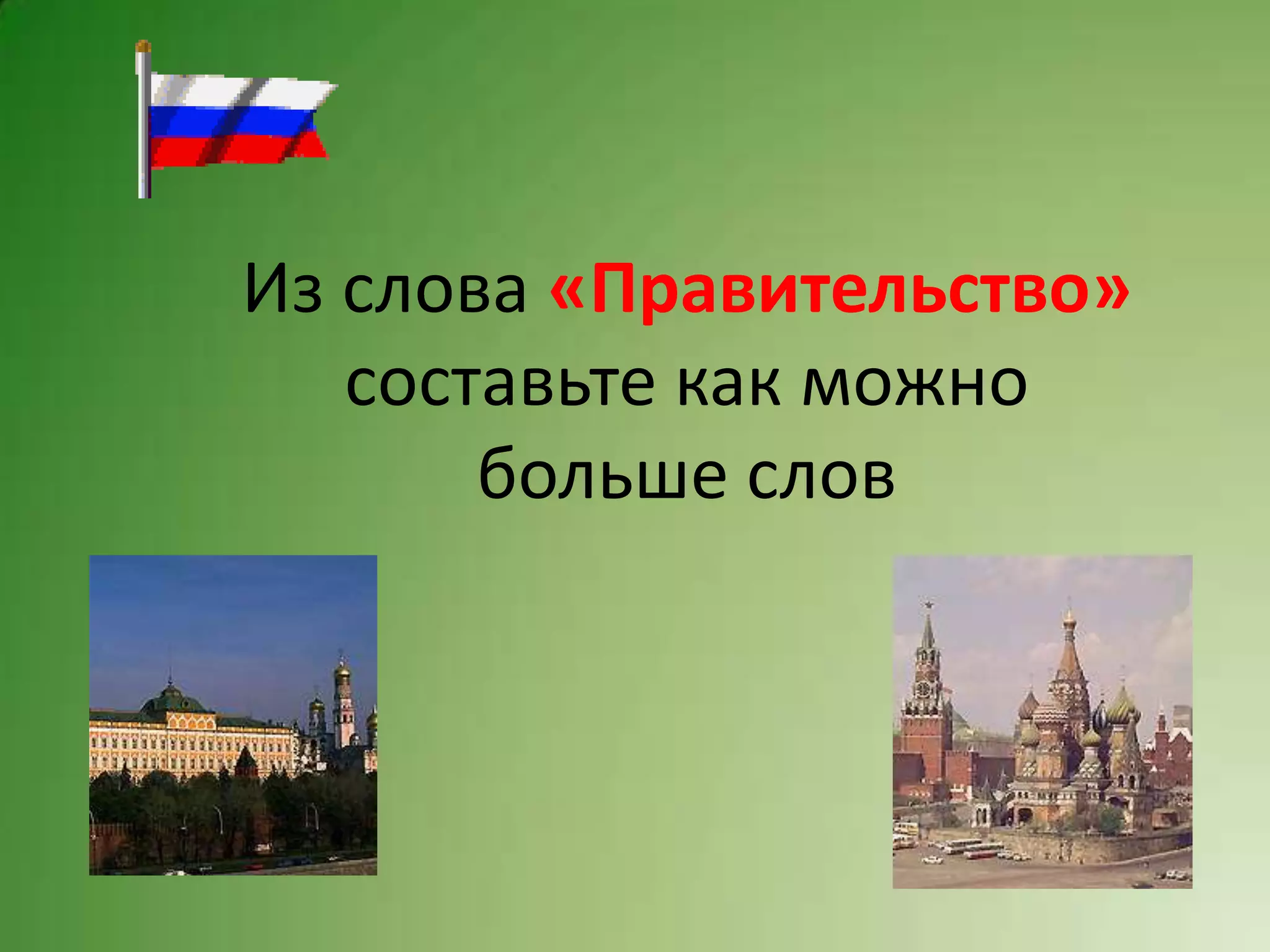 Из слова «Правительство» составьте как можно больше слов